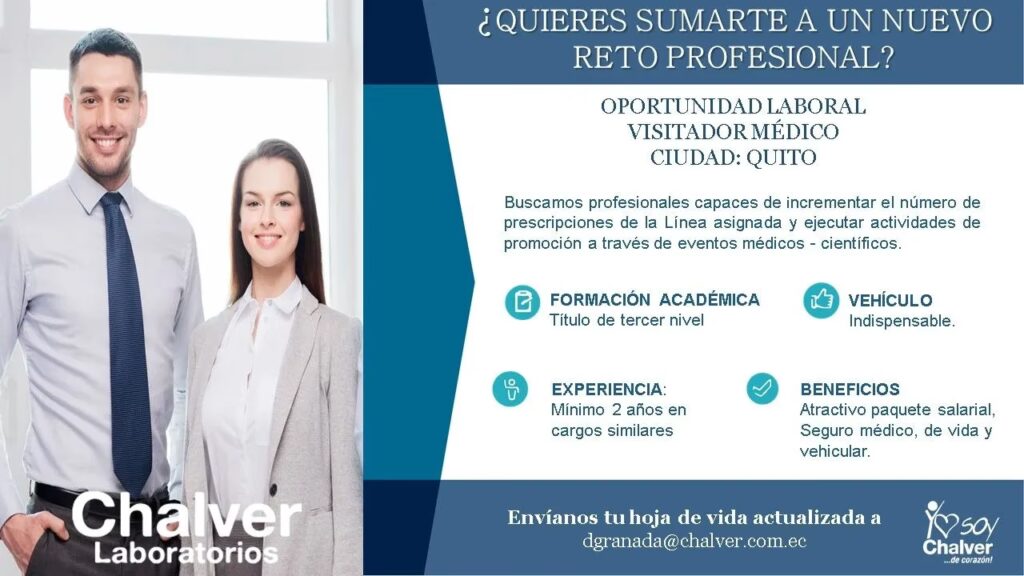 ¿QUIERES SUMARTE A UN NUEVO RETO PROFESIONAL?

OPORTUNIDAD LABORAL
VISITADOR MÉDICO
CIUDAD: QUITO

Buscamos profesionales capaces de incrementar el número de prescripciones de la Línea asignada y ejecutar actividades de promoción a través de eventos médicos - científicos.

FORMACIÓN ACADÉMICA
Título de tercer nivel

VEHÍCULO
Indispensable.

EXPERIENCIA:
Mínimo 2 años en cargos similares

BENEFICIOS
Atractivo paquete salarial, Seguro médico, de vida y vehicular.

Chalver
Laboratorios

Envíanos tu hoja de vida actualizada a
dgranada@chalver.com.ec

SOY
Chalver
...de corazón!